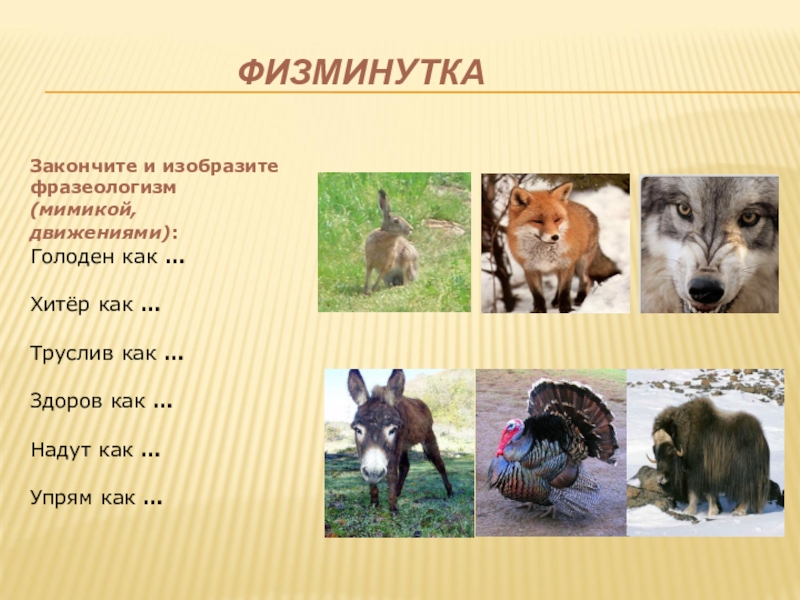 ФИЗМИНУТКА

Закончите и изобразите фразеологизм (мимикой, движениями):

Голоден как …

Хитёр как …

Труслив как …

Здоров как …

Надут как …

Упрям как …